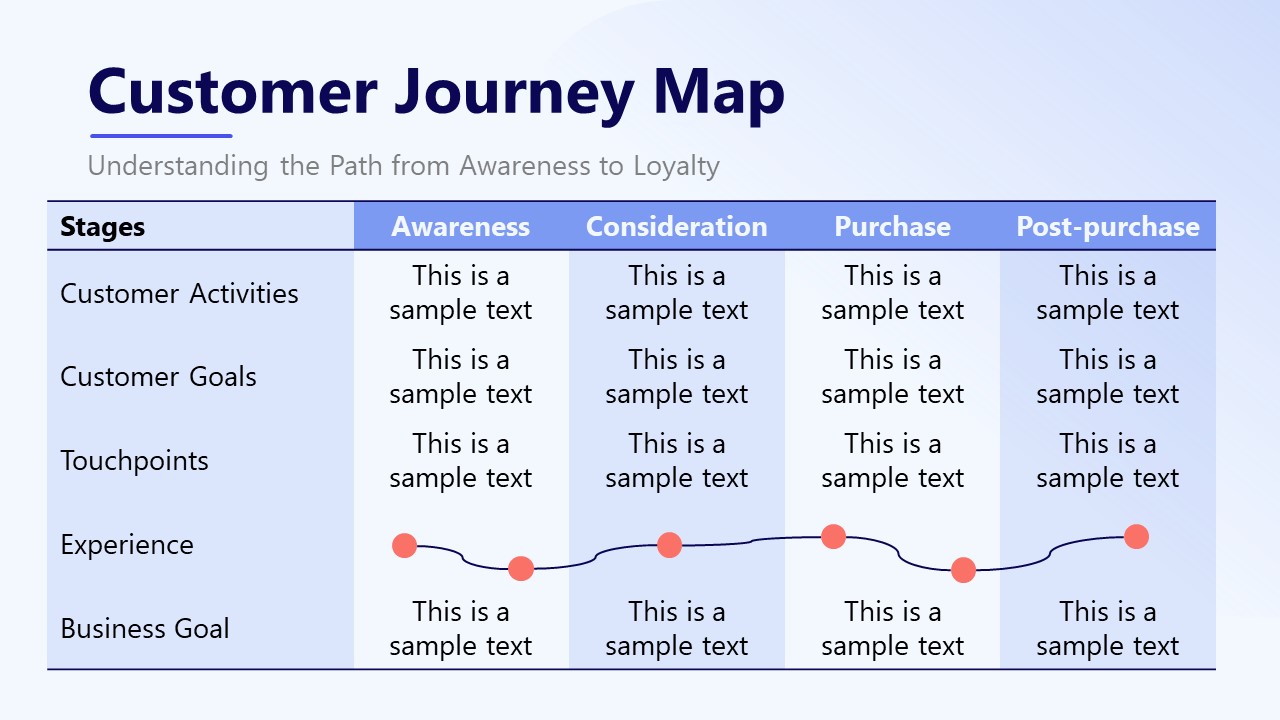 Customer Journey Map

Understanding the Path from Awareness to Loyalty

| Stages | Awareness | Consideration | Purchase | Post-purchase |
|---|---|---|---|---|
| Customer Activities | This is a sample text | This is a sample text | This is a sample text | This is a sample text |
| Customer Goals | This is a sample text | This is a sample text | This is a sample text | This is a sample text |
| Touchpoints | This is a sample text | This is a sample text | This is a sample text | This is a sample text |
| Experience | | | | |
| Business Goal | This is a sample text | This is a sample text | This is a sample text | This is a sample text |